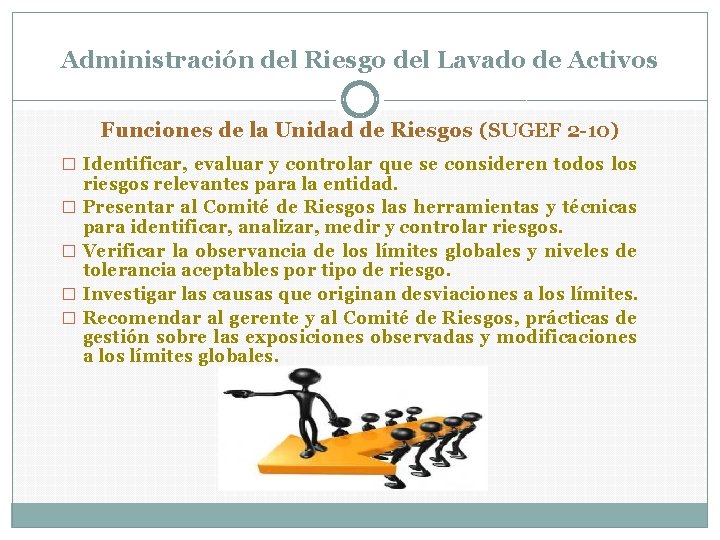 Administración del Riesgo del Lavado de Activos

Funciones de la Unidad de Riesgos (SUGEF 2-10)

□ Identificar, evaluar y controlar que se consideren todos los riesgos relevantes para la entidad.
□ Presentar al Comité de Riesgos las herramientas y técnicas para identificar, analizar, medir y controlar riesgos.
□ Verificar la observancia de los límites globales y niveles de tolerancia aceptables por tipo de riesgo.
□ Investigar las causas que originan desviaciones a los límites.
□ Recomendar al gerente y al Comité de Riesgos, prácticas de gestión sobre las exposiciones observadas y modificaciones a los límites globales.